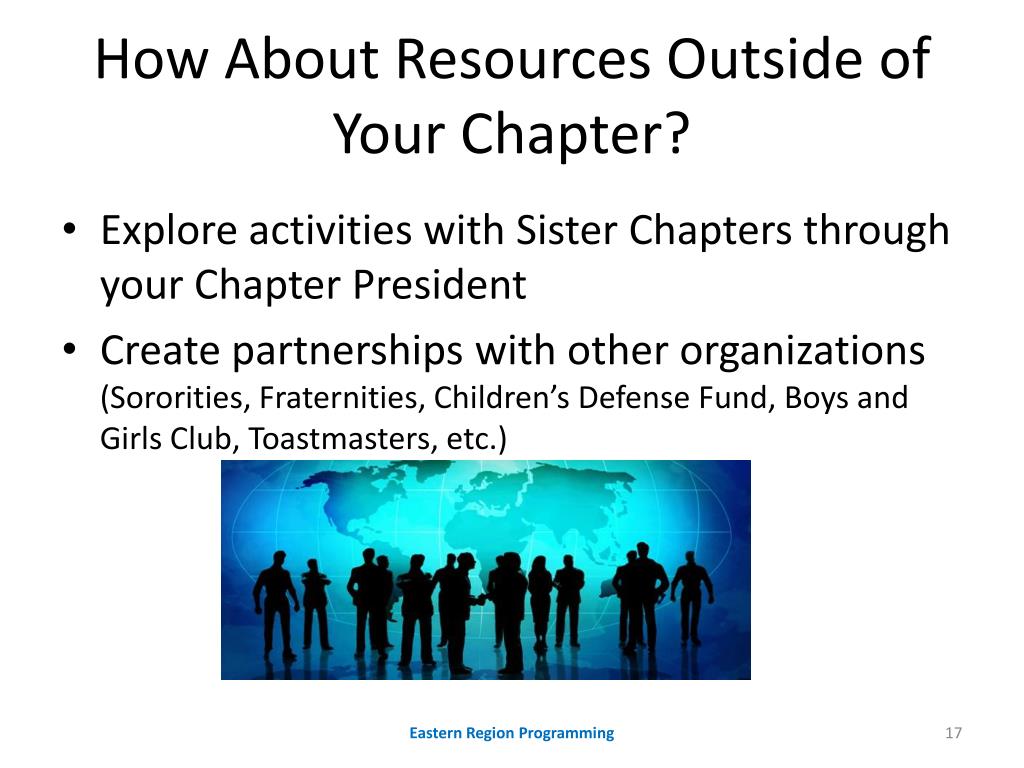 How About Resources Outside of Your Chapter?

• Explore activities with Sister Chapters through your Chapter President
• Create partnerships with other organizations (Sororities, Fraternities, Children's Defense Fund, Boys and Girls Club, Toastmasters, etc.)

Eastern Region Programming

17